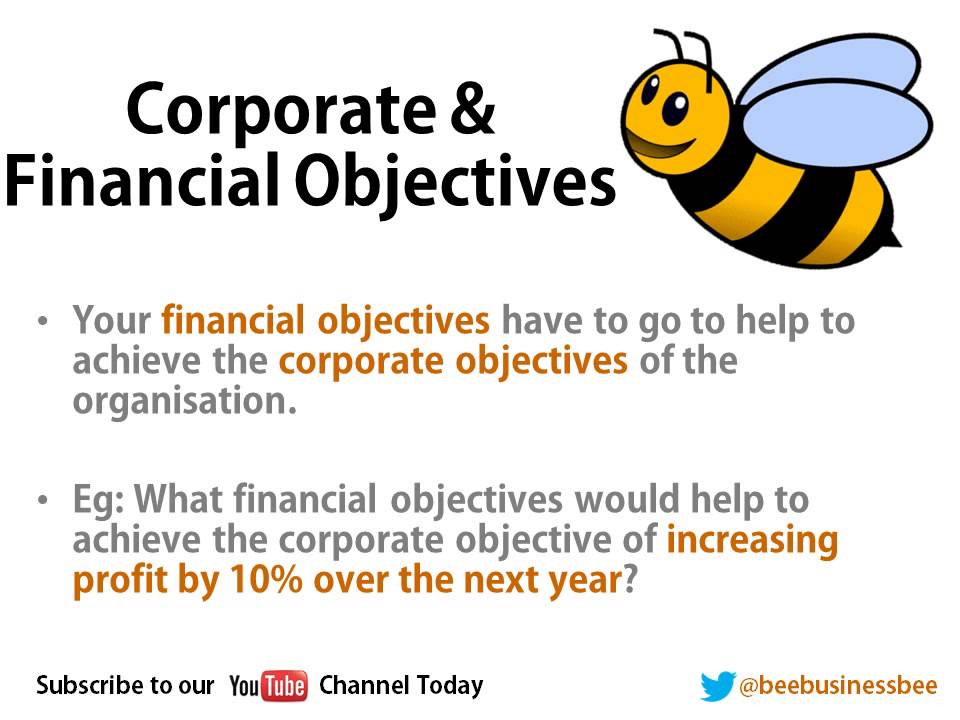 Corporate & Financial Objectives

• Your financial objectives have to go to help to achieve the corporate objectives of the organisation.

• Eg: What financial objectives would help to achieve the corporate objective of increasing profit by 10% over the next year?

Subscribe to our YouTube Channel Today

@beebusinessbee